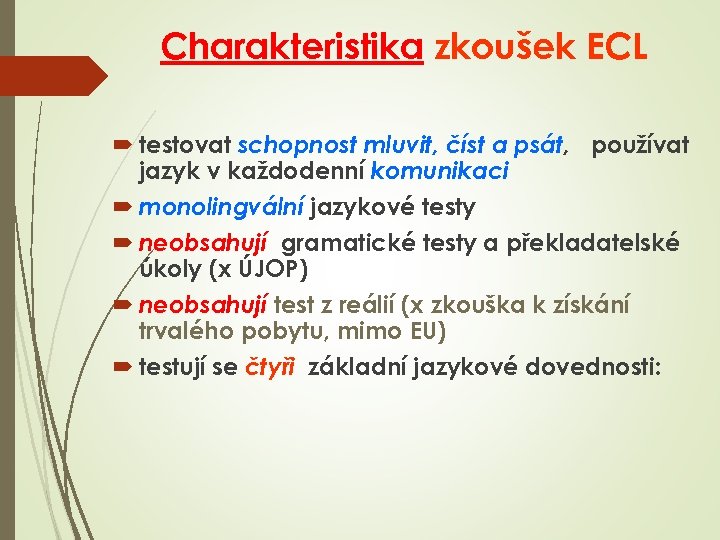 Charakteristika zkoušek ECL

testovat schopnost mluvit, číst a psát, používat jazyk v každodenní komunikaci

monolingvální jazykové testy

neobsahují gramatické testy a překladatelské úkoly (x ÚJOP)

neobsahují test z reálií (x zkouška k získání trvalého pobytu, mimo EU)

testují se čtyři základní jazykové dovednosti: